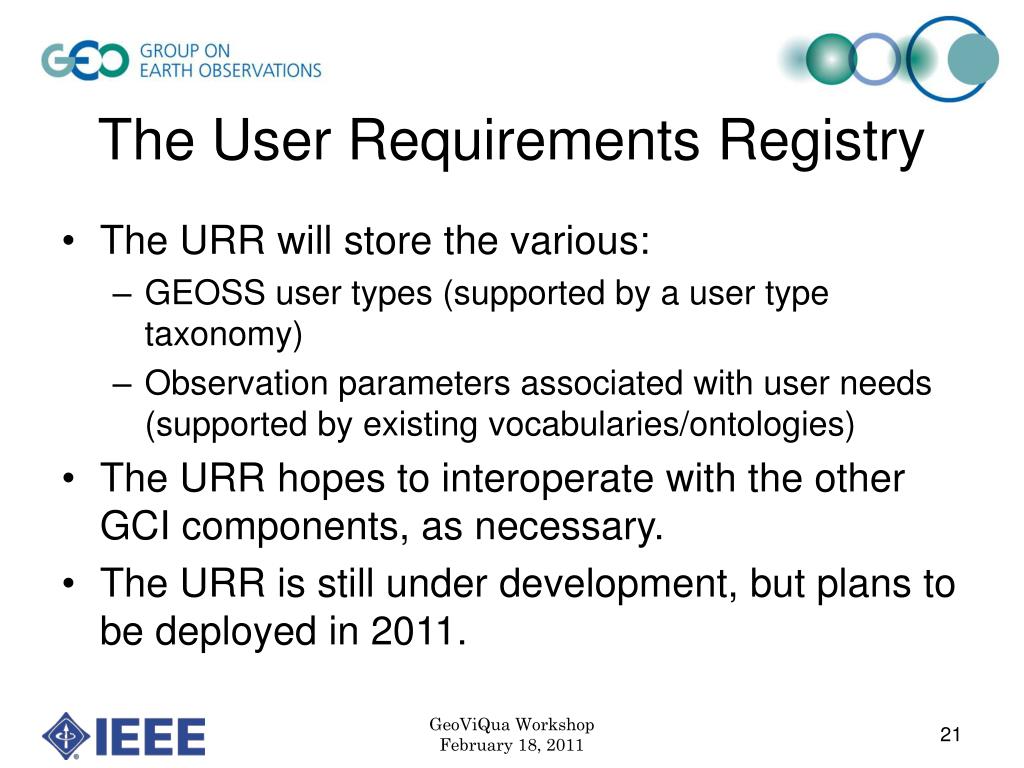 GEO GROUP ON EARTH OBSERVATIONS

The User Requirements Registry

• The URR will store the various:
– GEOSS user types (supported by a user type taxonomy)
– Observation parameters associated with user needs (supported by existing vocabularies/ontologies)
• The URR hopes to interoperate with the other GCI components, as necessary.
• The URR is still under development, but plans to be deployed in 2011.

IEEE

GeoViQua Workshop
February 18, 2011

21